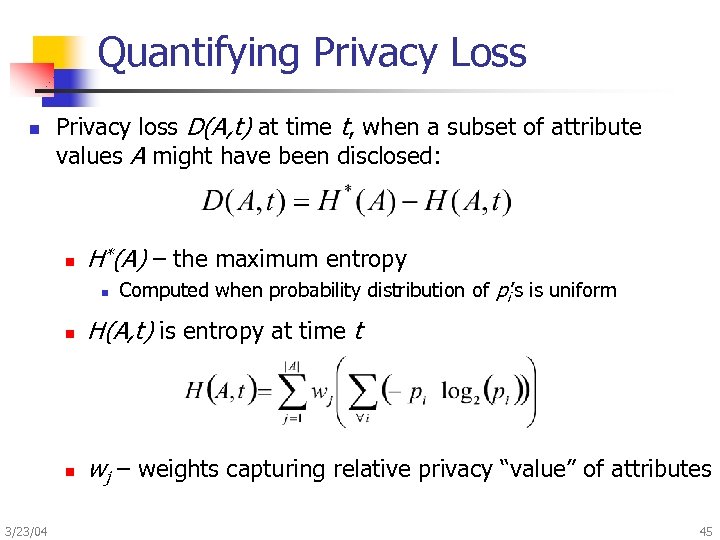 Quantifying Privacy Loss

Privacy loss $D(A,t)$ at time $t$, when a subset of attribute values $A$ might have been disclosed:

$D(A,t) = H^*(A) - H(A,t)$

$H^*(A)$ – the maximum entropy

Computed when probability distribution of $p_i$'s is uniform

$H(A,t)$ is entropy at time $t$

$H(A,t) = \sum_{j=1}^{|A|} w_j \left( \sum_{\forall i} \left( -p_i \log_2(p_i) \right) \right)$

$w_j$ – weights capturing relative privacy "value" of attributes

3/23/04

45